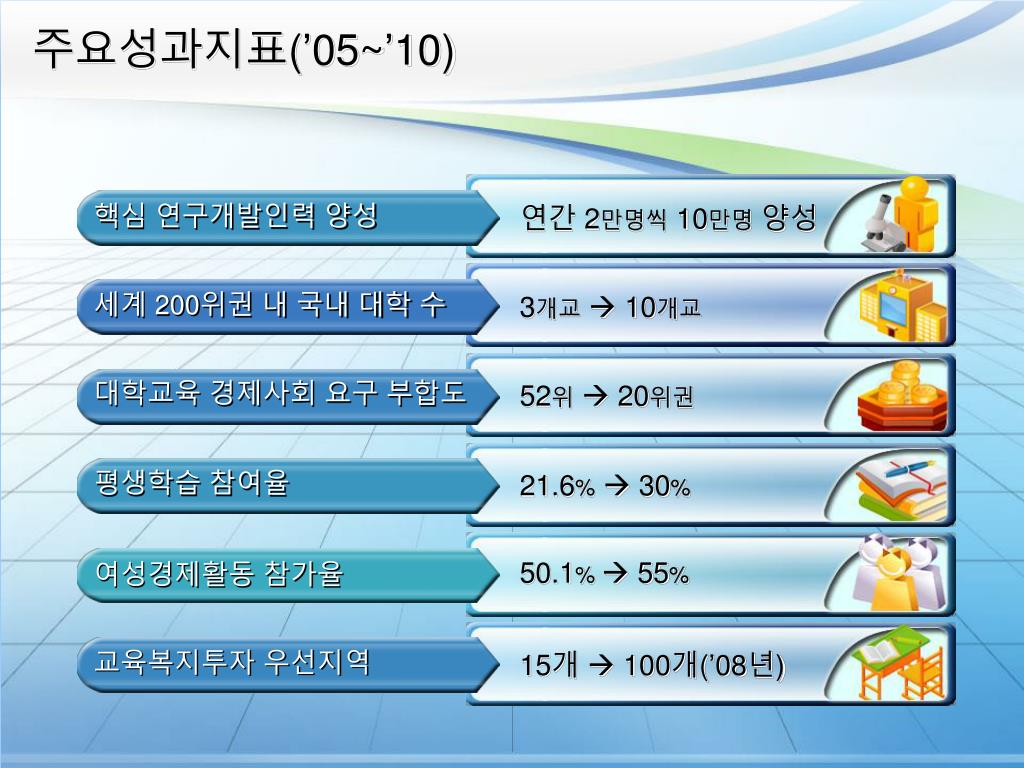 주요성과지표('05~'10)

핵심 연구개발인력 양성

연간 2만명씩 10만명 양성

세계 200위권 내 국내 대학 수

3개교 → 10개교

대학교육 경제사회 요구 부합도

52위 → 20위권

평생학습 참여율

21.6% → 30%

여성경제활동 참가율

50.1% → 55%

교육복지투자 우선지역

15개 → 100개('08년)